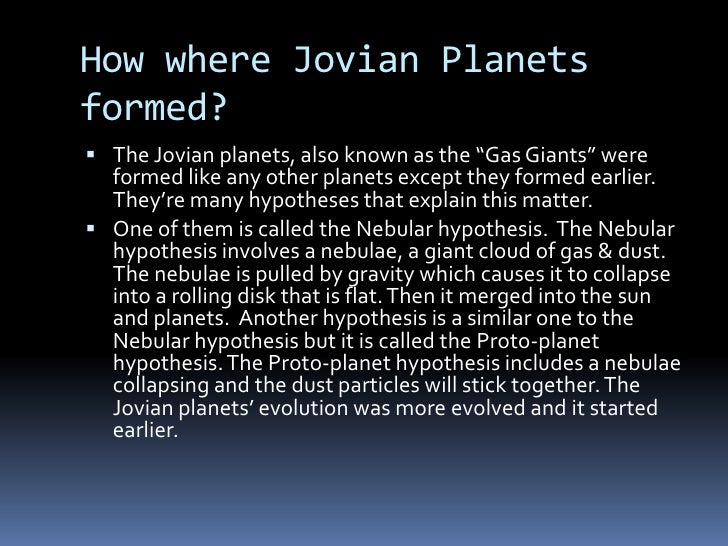 How where Jovian Planets formed?

▪ The Jovian planets, also known as the “Gas Giants” were formed like any other planets except they formed earlier. They’re many hypotheses that explain this matter.

▪ One of them is called the Nebular hypothesis. The Nebular hypothesis involves a nebulae, a giant cloud of gas & dust. The nebulae is pulled by gravity which causes it to collapse into a rolling disk that is flat. Then it merged into the sun and planets. Another hypothesis is a similar one to the Nebular hypothesis but it is called the Proto-planet hypothesis. The Proto-planet hypothesis includes a nebulae collapsing and the dust particles will stick together. The Jovian planets’ evolution was more evolved and it started earlier.